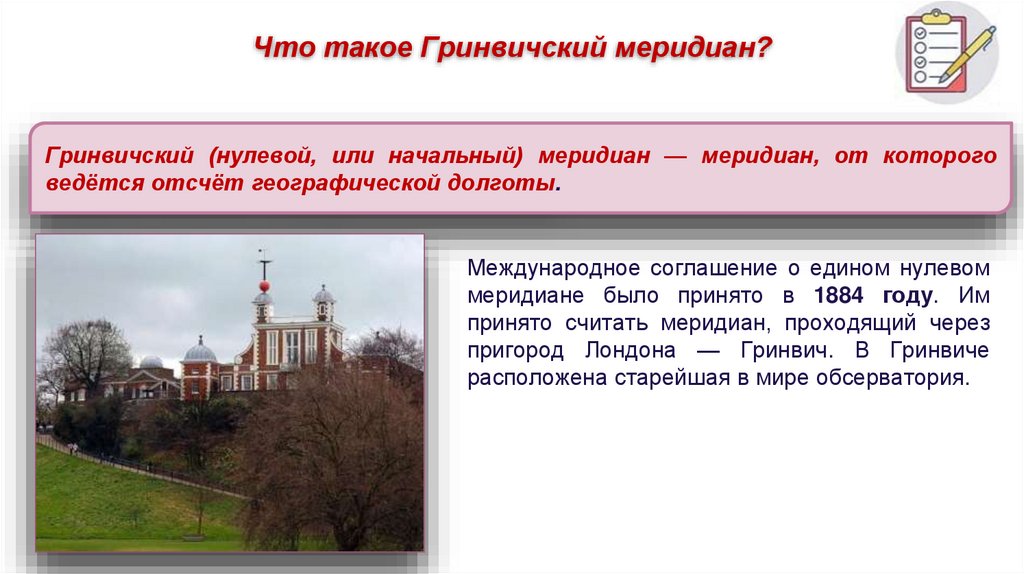 Что такое Гринвичский меридиан?

Гринвичский (нулевой, или начальный) меридиан — меридиан, от которого ведётся отсчёт географической долготы.

Международное соглашение о едином нулевом меридиане было принято в 1884 году. Им принято считать меридиан, проходящий через пригород Лондона — Гринвич. В Гринвиче расположена старейшая в мире обсерватория.